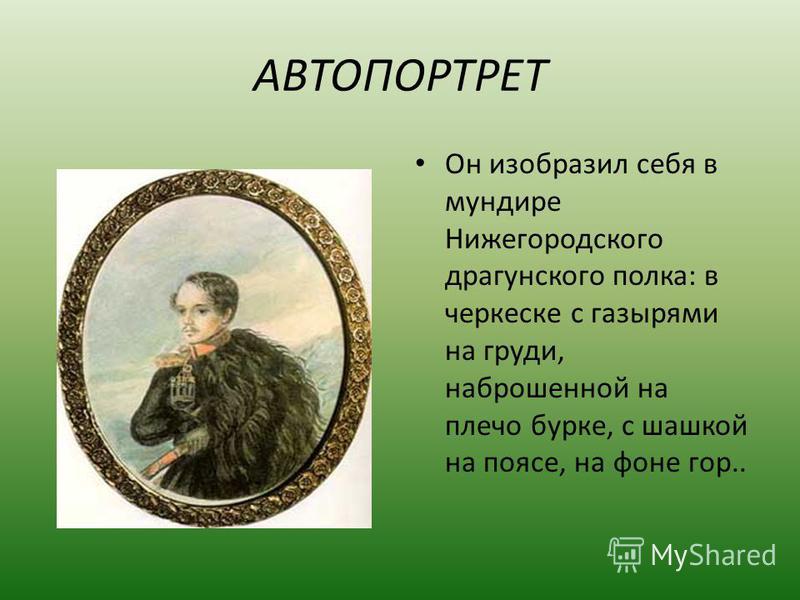 АВТОПОРТРЕТ

• Он изобразил себя в мундире Нижегородского драгунского полка: в черкеске с газырями на груди, наброшенной на плечо бурке, с шашкой на поясе, на фоне гор..

MyShared